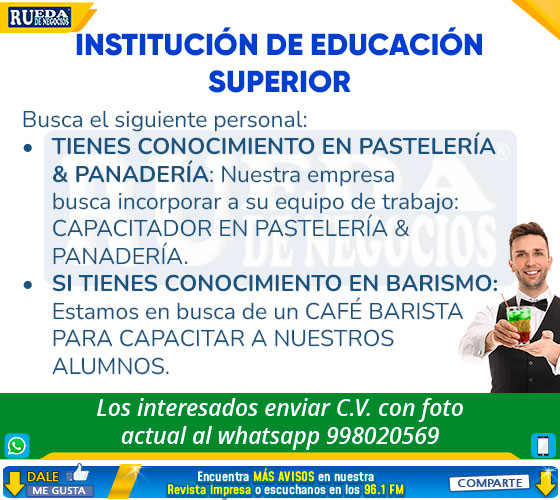 RUEDA DE NEGOCIOS

INSTITUCIÓN DE EDUCACIÓN SUPERIOR

Busca el siguiente personal:

• TIENES CONOCIMIENTO EN PASTELERÍA & PANADERÍA: Nuestra empresa busca incorporar a su equipo de trabajo: CAPACITADOR EN PASTELERÍA & PANADERÍA.

• SI TIENES CONOCIMIENTO EN BARISMO: Estamos en busca de un CAFÉ BARISTA PARA CAPACITAR A NUESTROS ALUMNOS.

RUEDA DE NEGOCIOS

Los interesados enviar C.V. con foto actual al whatsapp 998020569

DALE ME GUSTA

Encuentra MÁS AVISOS en nuestra Revista impresa o escuchanos en los 96.1 FM

COMPARTE